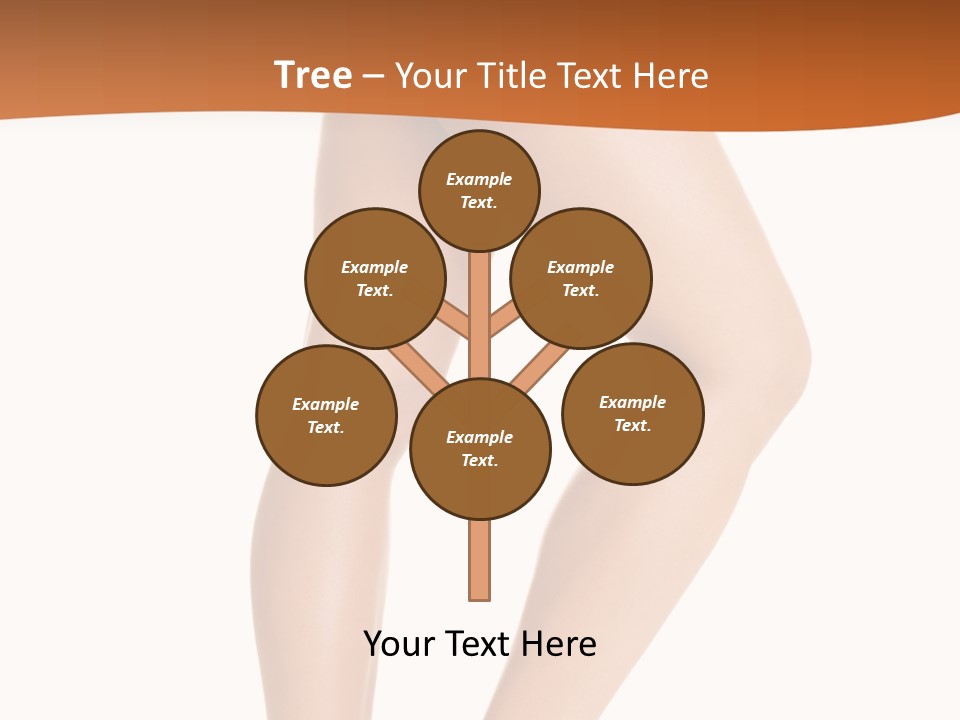 Tree – Your Title Text Here

Example Text.

Example Text.

Example Text.

Example Text.

Example Text.

Example Text.

Your Text Here